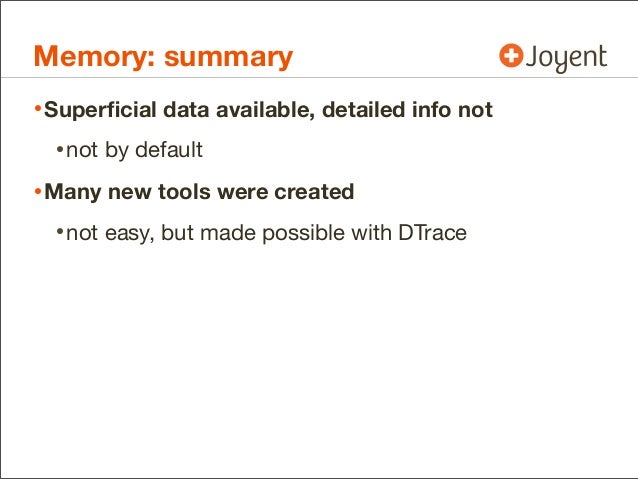 Memory: summary

Joyent

• Superficial data available, detailed info not

• not by default

• Many new tools were created

• not easy, but made possible with DTrace